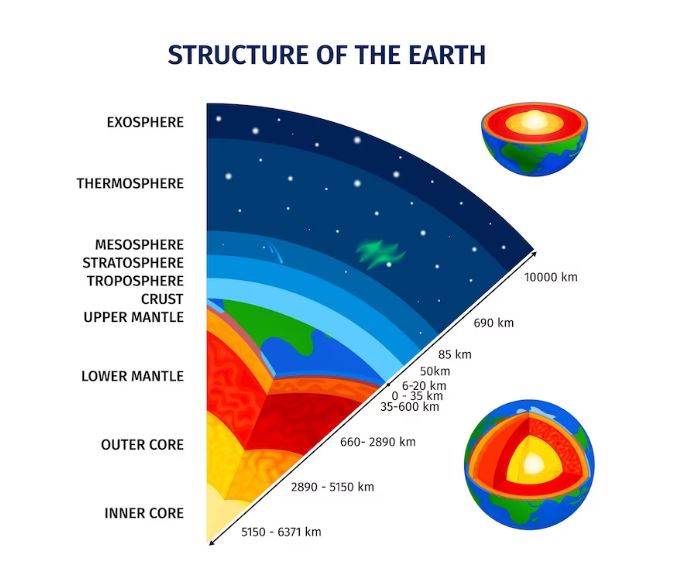 STRUCTURE OF THE EARTH

EXOSPHERE
THERMOSPHERE
MESOSPHERE
STRATOSPHERE
TROPOSPHERE
CRUST
UPPER MANTLE
LOWER MANTLE
OUTER CORE
INNER CORE

10000 km
690 km
85 km
50km
6-20 km
0 - 35 km
35-600 km
660- 2890 km
2890 - 5150 km
5150 - 6371 km